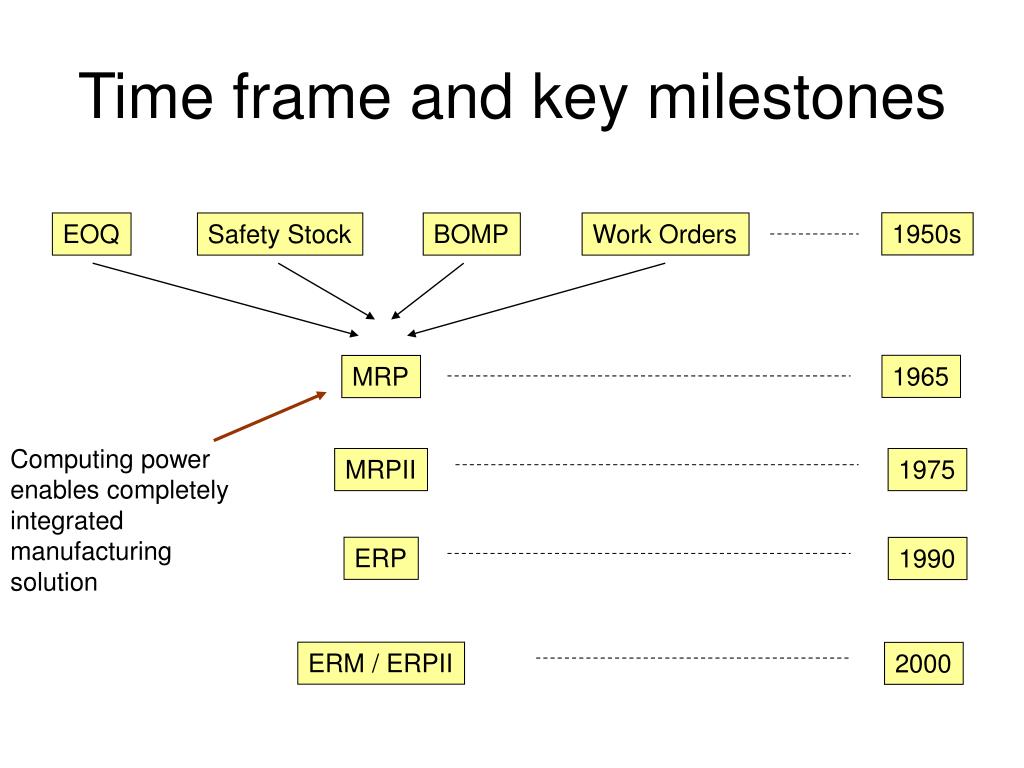 Time frame and key milestones

EOQ

Safety Stock

BOMP

Work Orders

1950s

MRP

1965

Computing power enables completely integrated manufacturing solution

MRPII

1975

ERP

1990

ERM / ERPII

2000